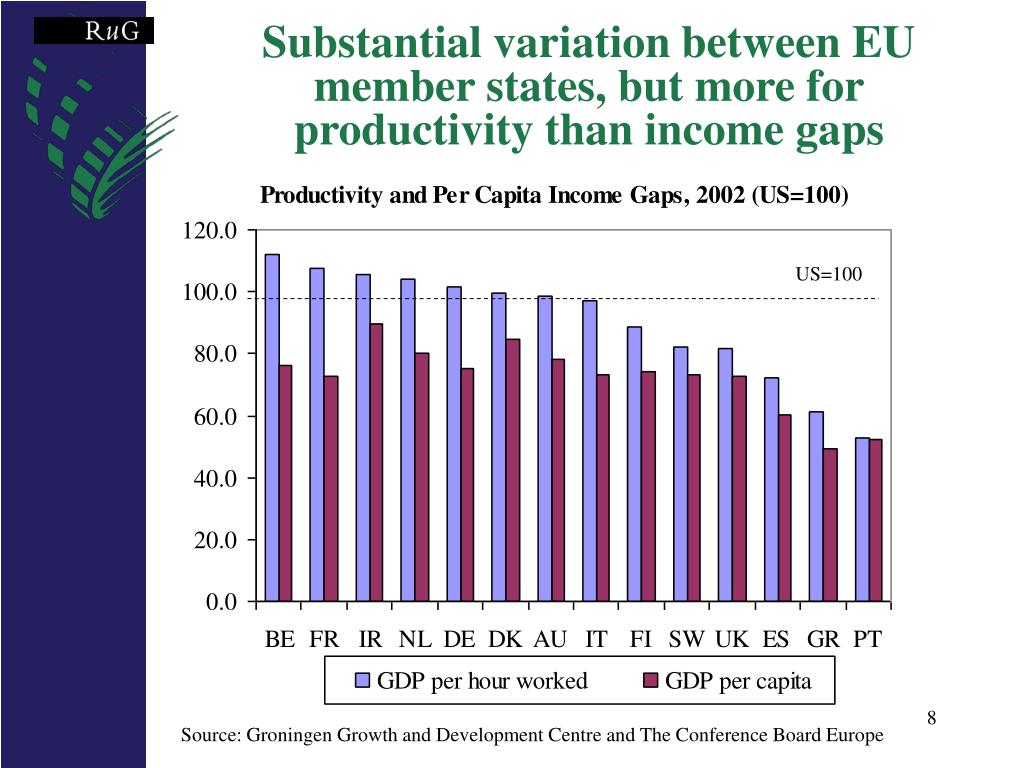 RuG

Substantial variation between EU member states, but more for productivity than income gaps

Productivity and Per Capita Income Gaps, 2002 (US=100)

120.0
100.0
80.0
60.0
40.0
20.0
0.0

US=100

BE FR IR NL DE DK AU IT FI SW UK ES GR PT

GDP per hour worked
GDP per capita

8

Source: Groningen Growth and Development Centre and The Conference Board Europe